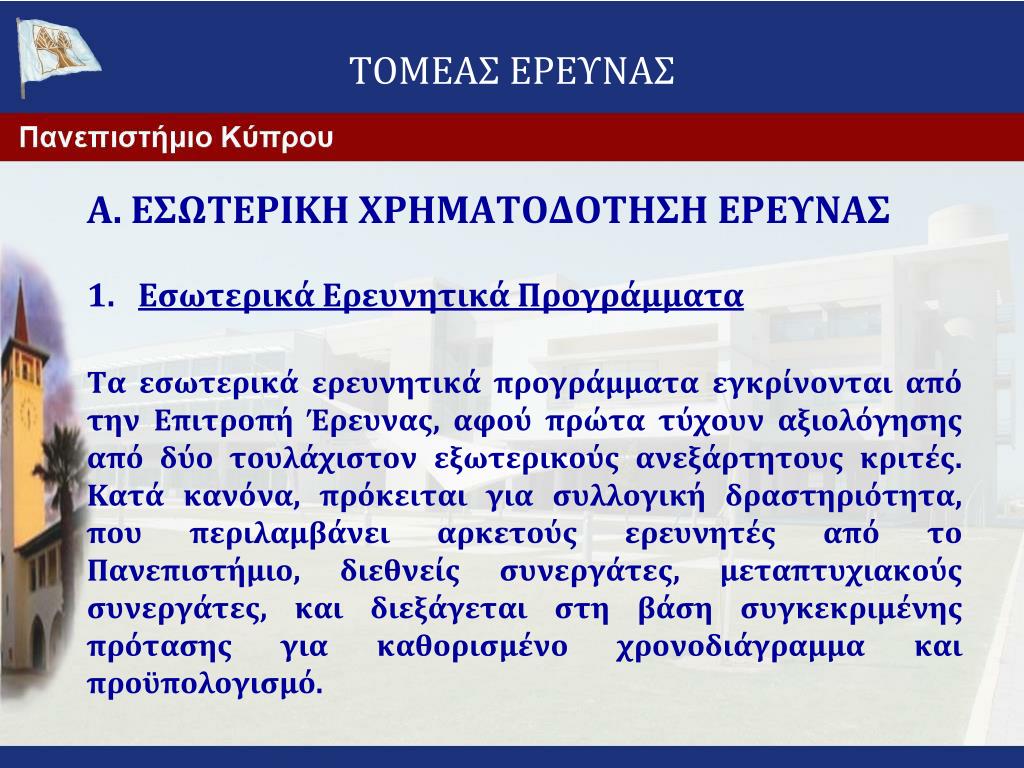 ΤΟΜΕΑΣ ΕΡΕΥΝΑΣ

Πανεπιστήμιο Κύπρου

Α. ΕΣΩΤΕΡΙΚΗ ΧΡΗΜΑΤΟΔΟΤΗΣΗ ΕΡΕΥΝΑΣ

1. Εσωτερικά Ερευνητικά Προγράμματα

Τα εσωτερικά ερευνητικά προγράμματα εγκρίνονται από την Επιτροπή Έρευνας, αφού πρώτα τύχουν αξιολόγησης από δύο τουλάχιστον εξωτερικούς ανεξάρτητους κριτές. Κατά κανόνα, πρόκειται για συλλογική δραστηριότητα, που περιλαμβάνει αρκετούς ερευνητές από το Πανεπιστήμιο, διεθνείς συνεργάτες, μεταπτυχιακούς συνεργάτες, και διεξάγεται στη βάση συγκεκριμένης πρότασης για καθορισμένο χρονοδιάγραμμα και προϋπολογισμό.